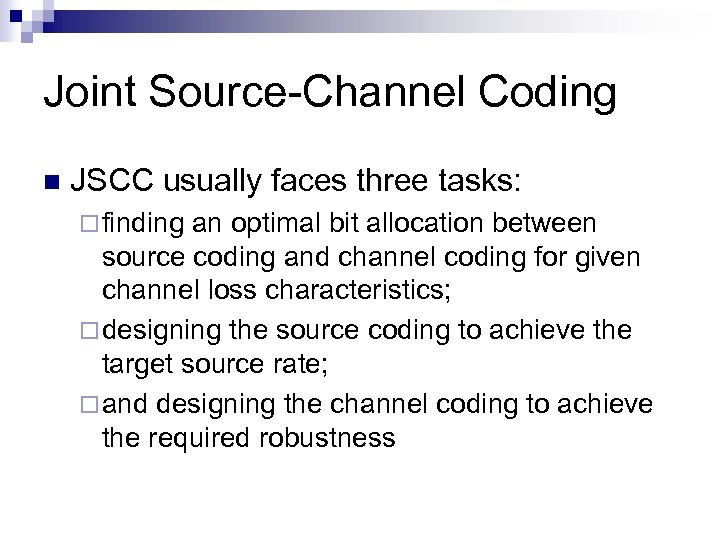 Joint Source-Channel Coding

JSCC usually faces three tasks:

finding an optimal bit allocation between source coding and channel coding for given channel loss characteristics;

designing the source coding to achieve the target source rate;

and designing the channel coding to achieve the required robustness